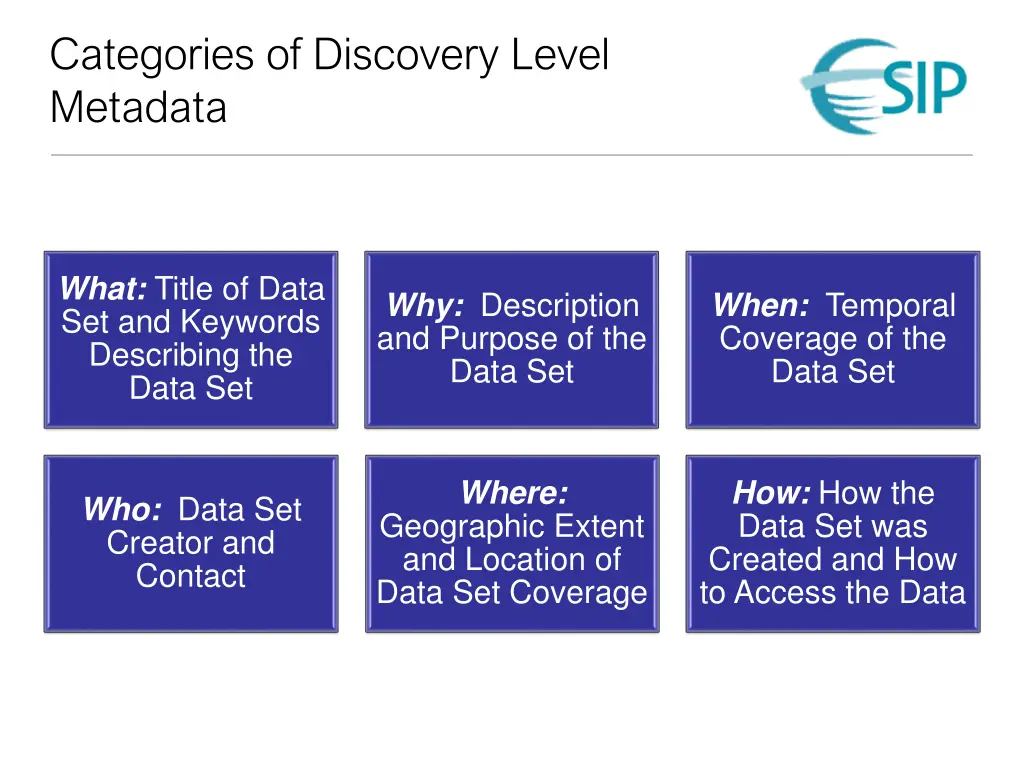 Categories of Discovery Level Metadata

ESIP

What: Title of Data Set and Keywords Describing the Data Set

Why: Description and Purpose of the Data Set

When: Temporal Coverage of the Data Set

Who: Data Set Creator and Contact

Where: Geographic Extent and Location of Data Set Coverage

How: How the Data Set was Created and How to Access the Data